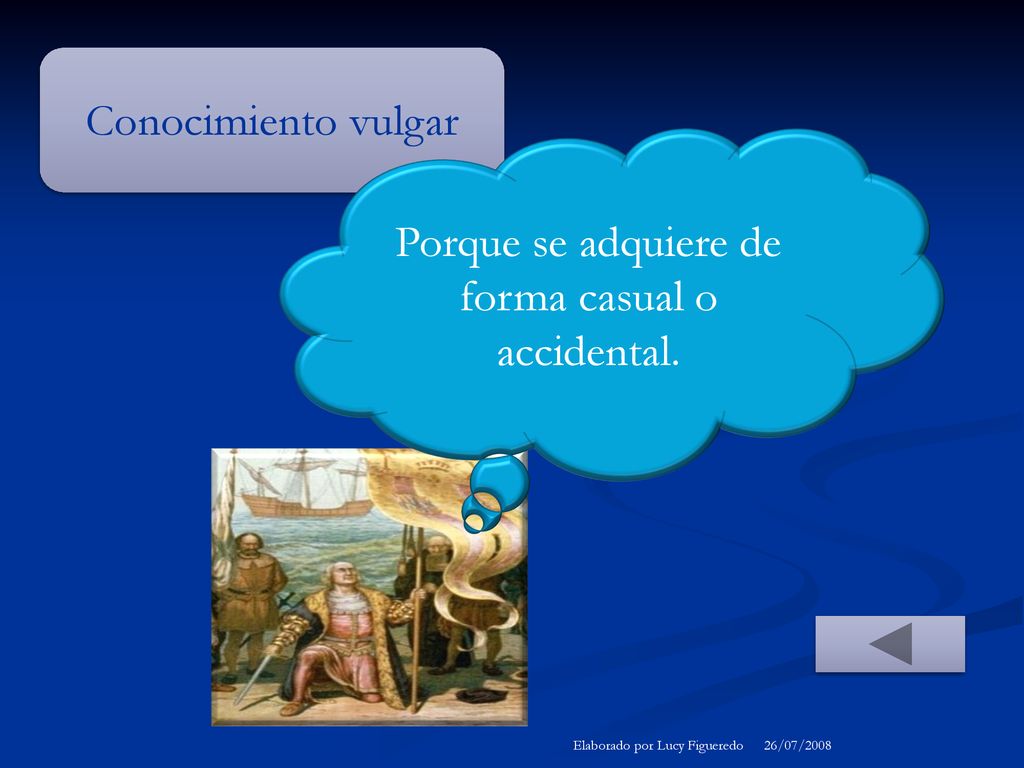 Conocimiento vulgar

Porque se adquiere de forma casual o accidental.

Elaborado por Lucy Figueredo 26/07/2008